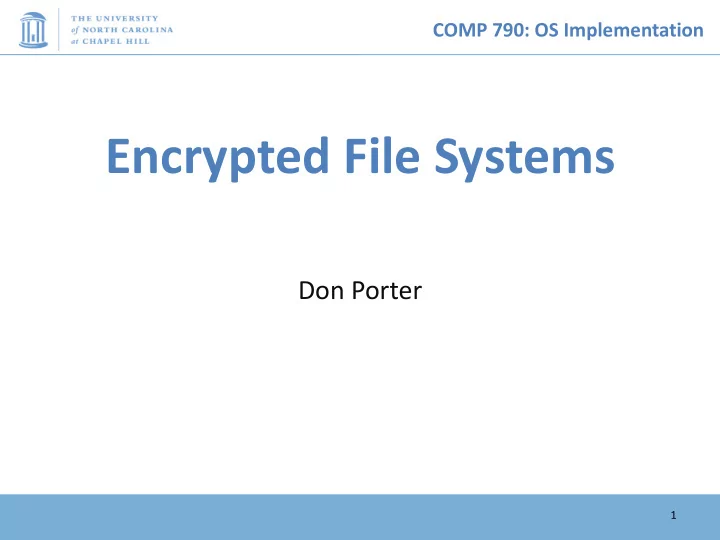 THE UNIVERSITY
of NORTH CAROLINA
at CHAPEL HILL

COMP 790: OS Implementation

Encrypted File Systems

Don Porter

1